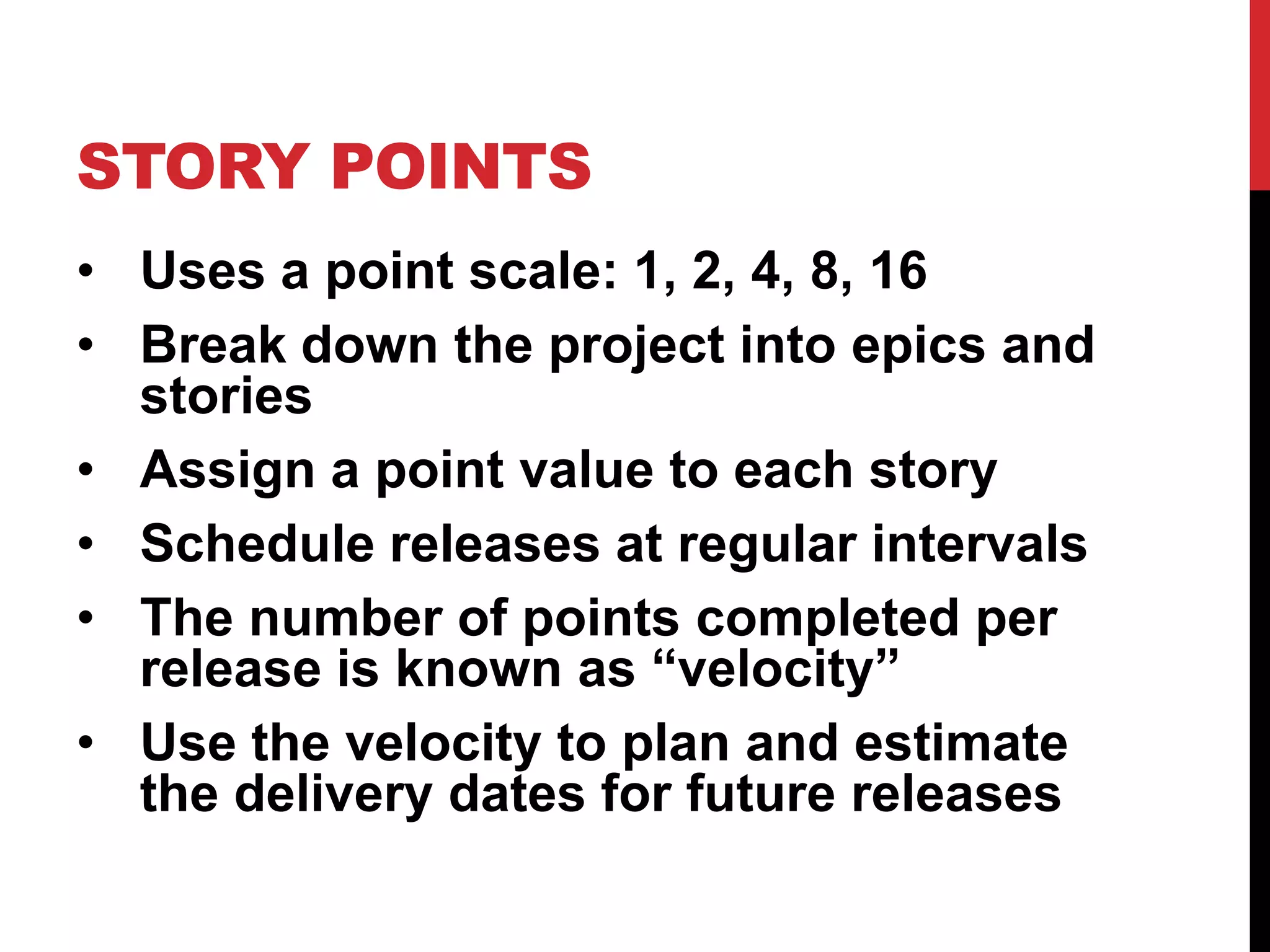 STORY POINTS

• Uses a point scale: 1, 2, 4, 8, 16
• Break down the project into epics and stories
• Assign a point value to each story
• Schedule releases at regular intervals
• The number of points completed per release is known as “velocity”
• Use the velocity to plan and estimate the delivery dates for future releases